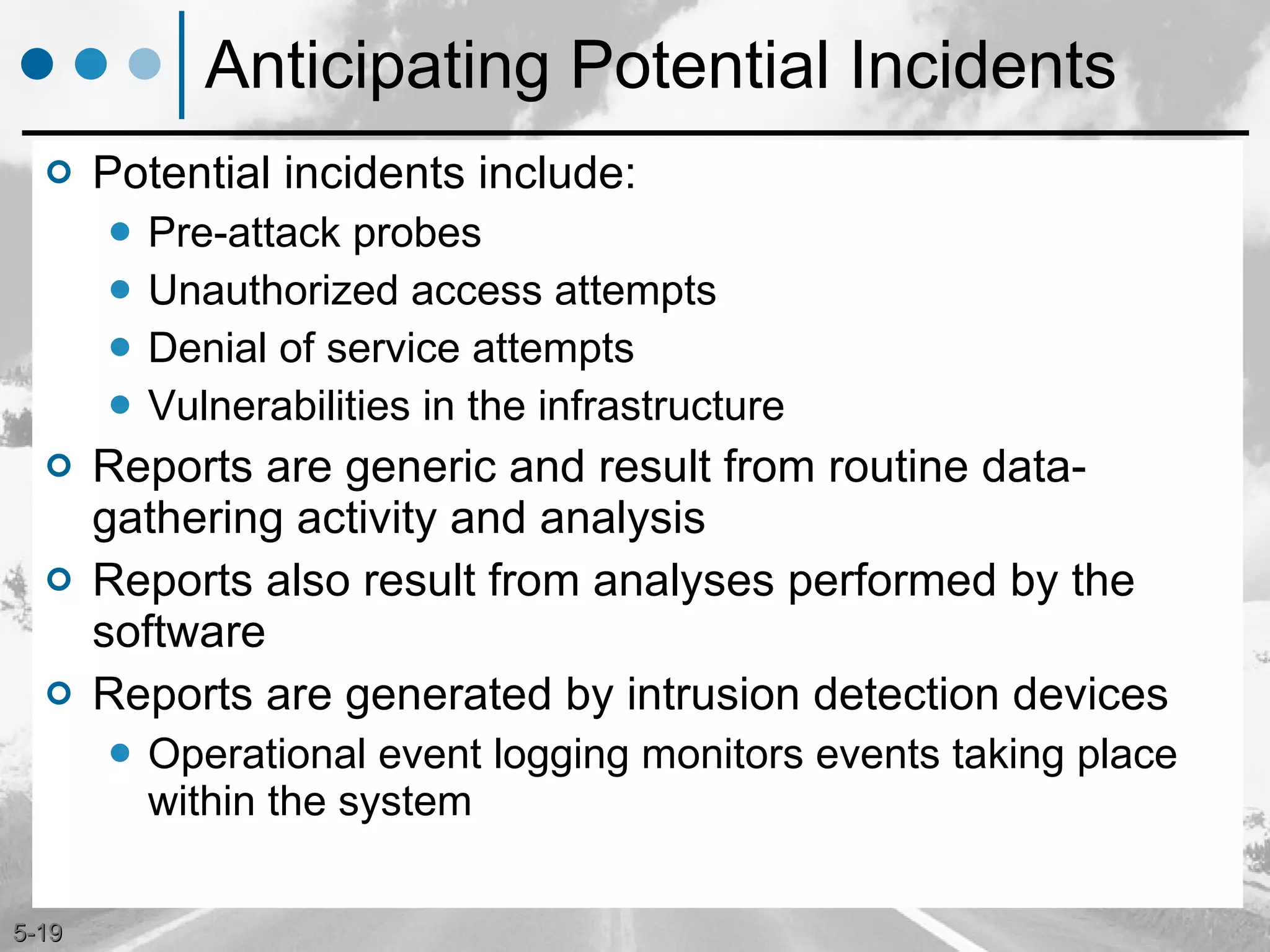 Anticipating Potential Incidents

Potential incidents include:

Pre-attack probes

Unauthorized access attempts

Denial of service attempts

Vulnerabilities in the infrastructure

Reports are generic and result from routine data-gathering activity and analysis

Reports also result from analyses performed by the software

Reports are generated by intrusion detection devices

Operational event logging monitors events taking place within the system

5-19